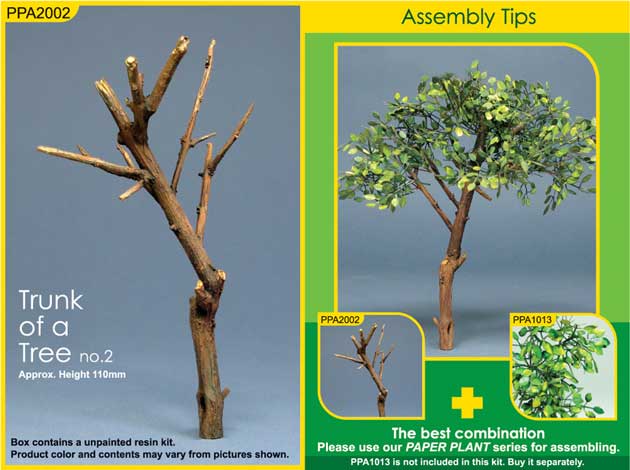 PPA2002

Trunk of a Tree no.2
Approx. Height 110mm

Box contains a unpainted resin kit.
Product color and contents may vary from pictures shown.

Assembly Tips

PPA2002

PPA1013

The best combination
Please use our PAPER PLANT series for assembling.
PPA1013 is not included in this kit. Buy it separately.